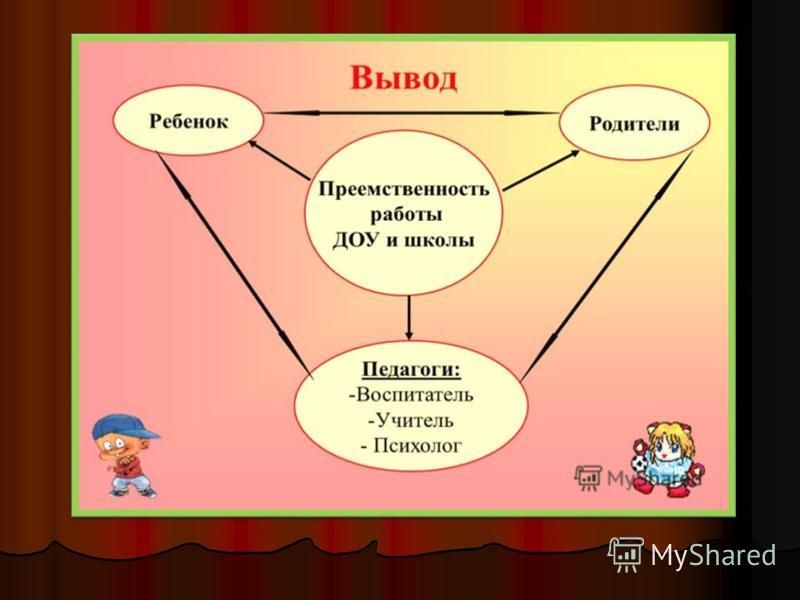 Вывод

Ребенок

Родители

Преемственность работы ДОУ и школы

Педагоги:
-Воспитатель
-Учитель
- Психолог

MyShared

MyShared